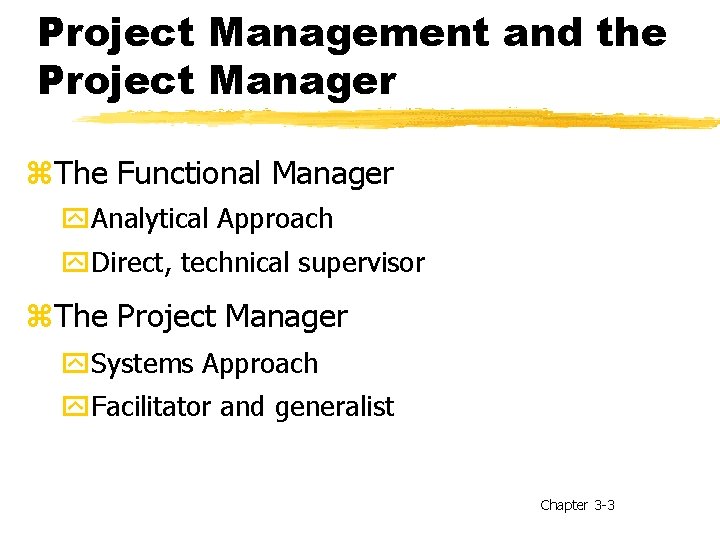 Project Management and the Project Manager

The Functional Manager

Analytical Approach

Direct, technical supervisor

The Project Manager

Systems Approach

Facilitator and generalist

Chapter 3-3